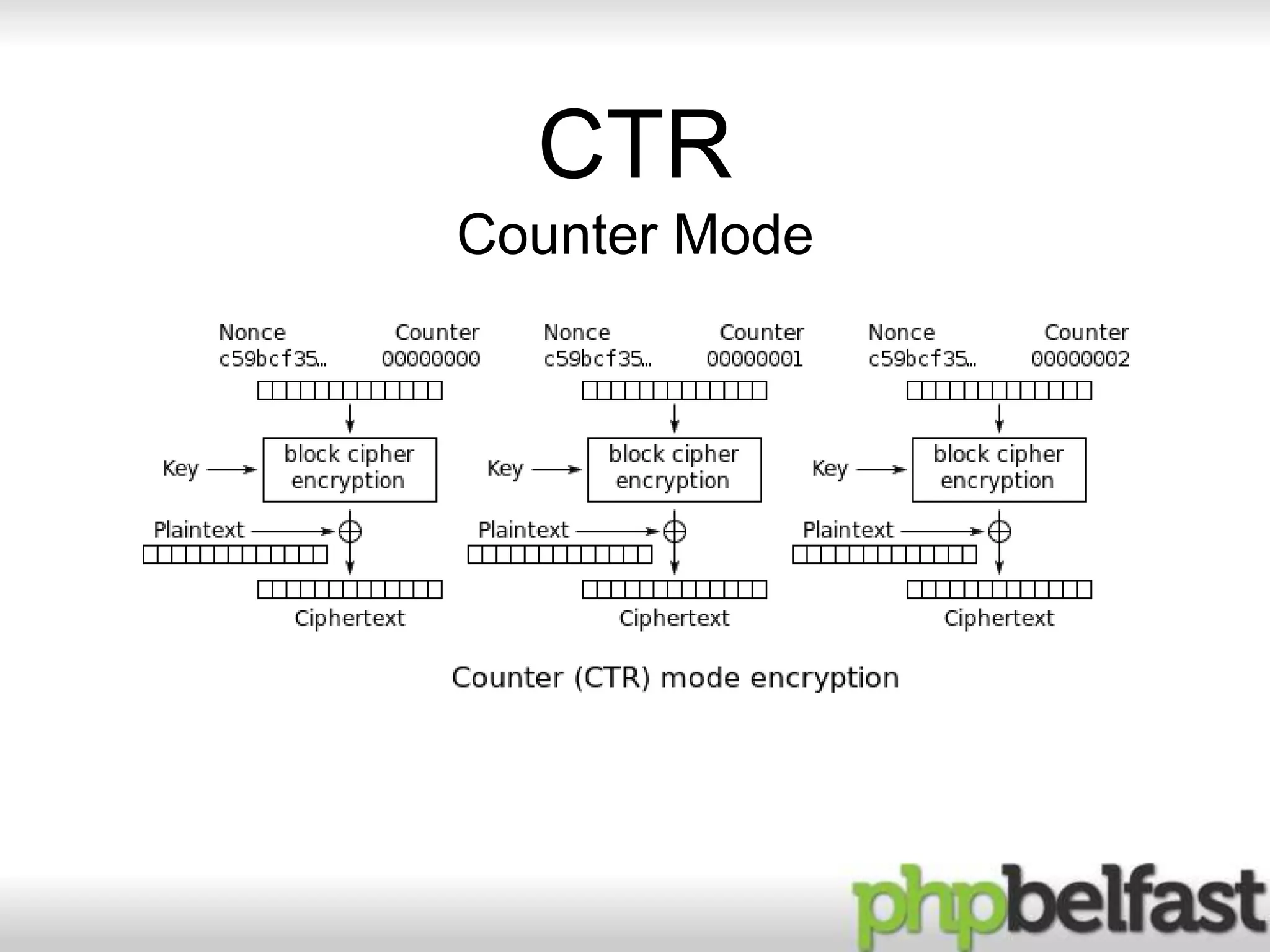 CTR
Counter Mode

Nonce c59bcf35... Counter 00000000
Key
block cipher encryption
Plaintext
Ciphertext

Nonce c59bcf35... Counter 00000001
Key
block cipher encryption
Plaintext
Ciphertext

Nonce c59bcf35... Counter 00000002
Key
block cipher encryption
Plaintext
Ciphertext

Counter (CTR) mode encryption

phpbelfast